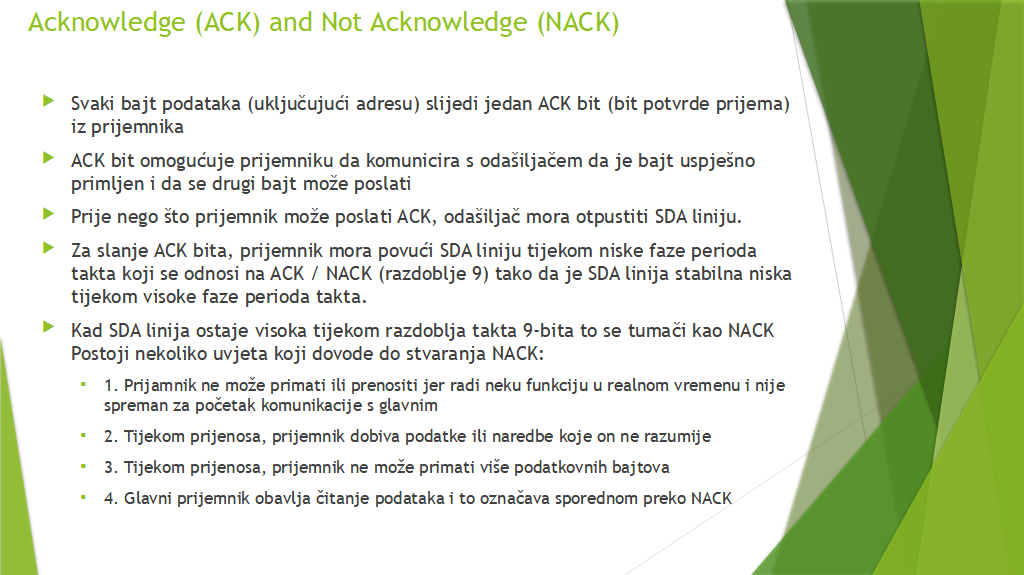 Acknowledge (ACK) and Not Acknowledge (NACK)

Svaki bajt podataka (uključujući adresu) slijedi jedan ACK bit (bit potvrde prijema) iz prijemnika

ACK bit omogućuje prijemniku da komunicira s odašiljačem da je bajt uspješno primljen i da se drugi bajt može poslati

Prije nego što prijemnik može poslati ACK, odašiljač mora otpustiti SDA liniju.

Za slanje ACK bita, prijemnik mora povući SDA liniju tijekom niske faze perioda takta koji se odnosi na ACK / NACK (razdoblje 9) tako da je SDA linija stabilna niska tijekom visoke faze perioda takta.

Kad SDA linija ostaje visoka tijekom razdoblja takta 9-bita to se tumači kao NACK Postoji nekoliko uvjeta koji dovode do stvaranja NACK:

1. Prijamnik ne može primati ili prenositi jer radi neku funkciju u realnom vremenu i nije spreman za početak komunikacije s glavnim

2. Tijekom prijenosa, prijemnik dobiva podatke ili naredbe koje on ne razumije

3. Tijekom prijenosa, prijemnik ne može primati više podatkovnih bajtova

4. Glavni prijemnik obavlja čitanje podataka i to označava sporednom preko NACK